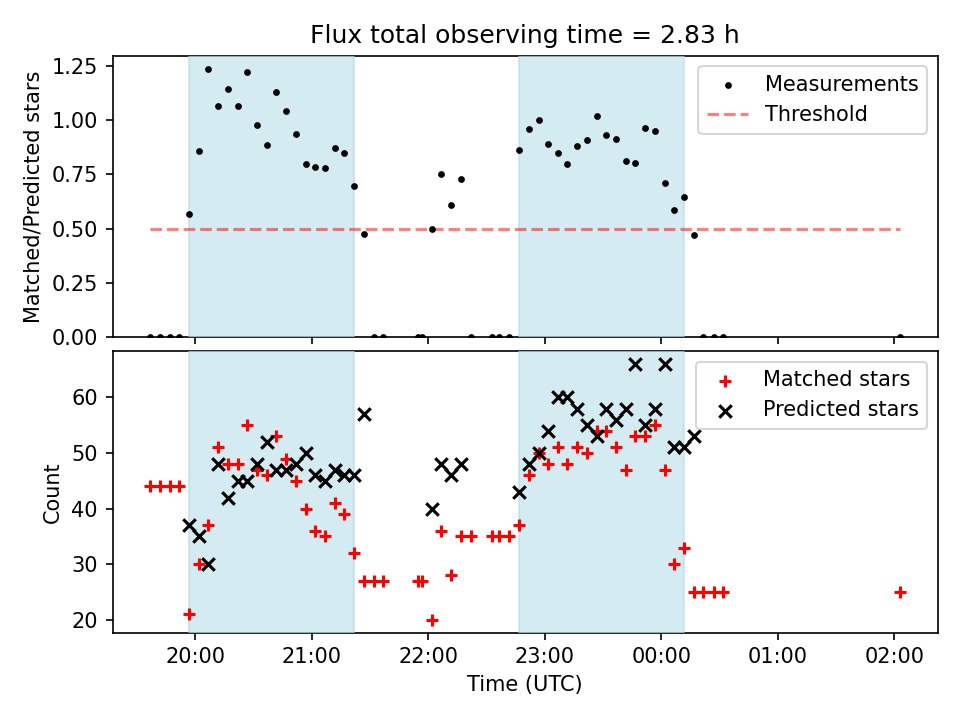 Flux total observing time = 2.83 h

Matched/Predicted stars

1.25
1.00
0.75
0.50
0.25
0.00

Measurements
Threshold

Count

60
50
40
30
20

Matched stars
Predicted stars

20:00
21:00
22:00
23:00
00:00
01:00
02:00

Time (UTC)